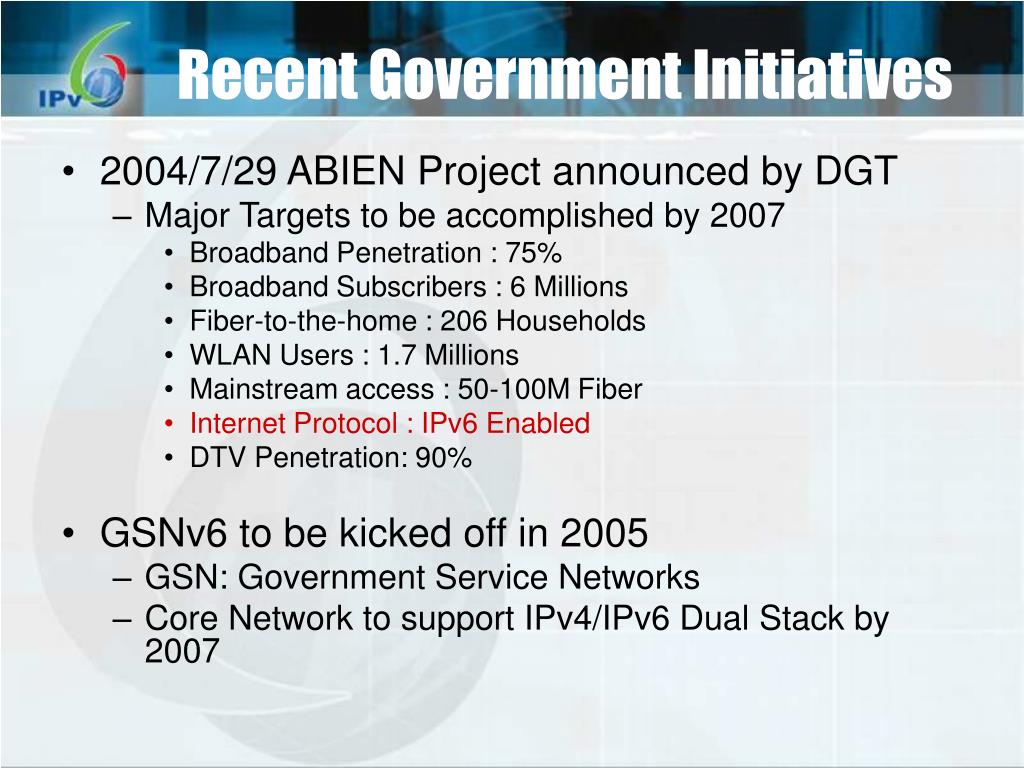 IPv6

Recent Government Initiatives

• 2004/7/29 ABIEN Project announced by DGT
– Major Targets to be accomplished by 2007
• Broadband Penetration : 75%
• Broadband Subscribers : 6 Millions
• Fiber-to-the-home : 206 Households
• WLAN Users : 1.7 Millions
• Mainstream access : 50-100M Fiber
• Internet Protocol : IPv6 Enabled
• DTV Penetration: 90%

• GSNv6 to be kicked off in 2005
– GSN: Government Service Networks
– Core Network to support IPv4/IPv6 Dual Stack by 2007